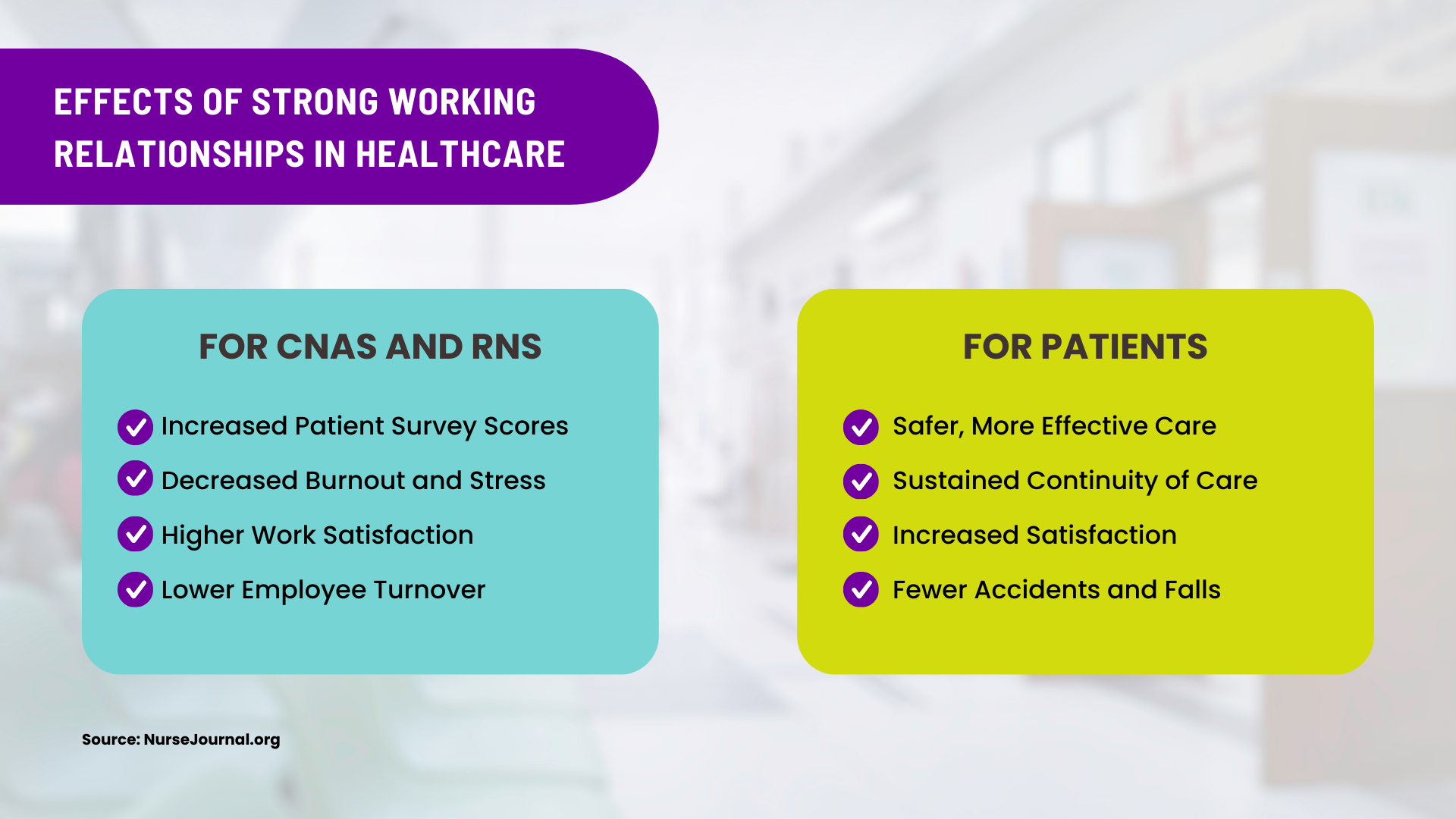 EFFECTS OF STRONG WORKING RELATIONSHIPS IN HEALTHCARE

FOR CNAS AND RNS

Increased Patient Survey Scores
Decreased Burnout and Stress
Higher Work Satisfaction
Lower Employee Turnover

FOR PATIENTS

Safer, More Effective Care
Sustained Continuity of Care
Increased Satisfaction
Fewer Accidents and Falls

Source: NurseJournal.org